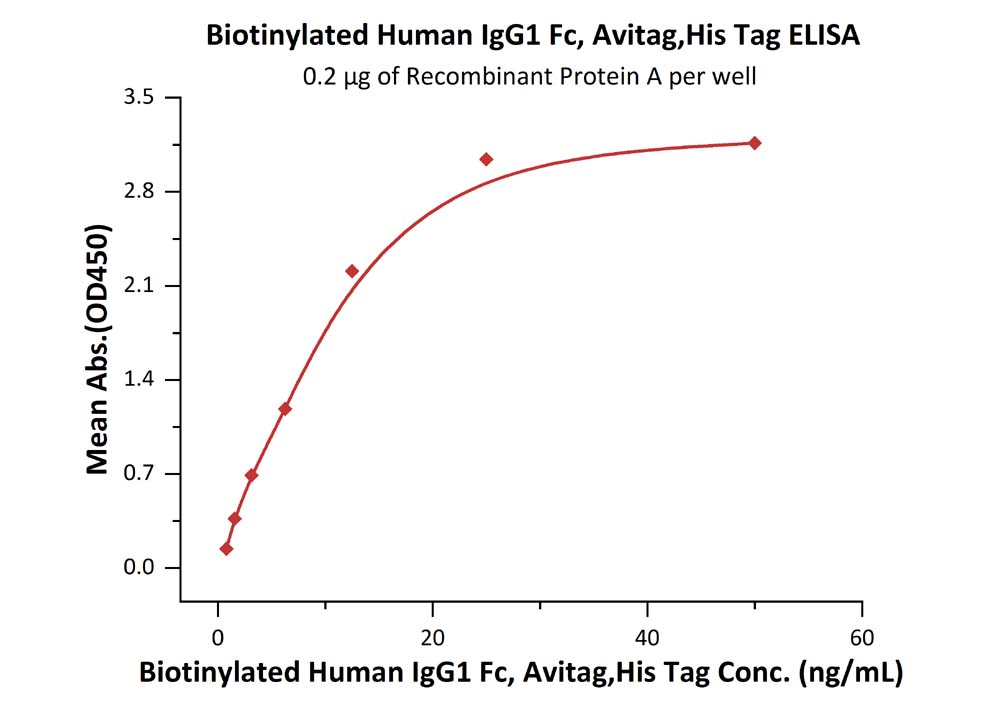 Biotinylated Human IgG1 Fc, Avitag,His Tag ELISA

0.2 μg of Recombinant Protein A per well

Mean Abs.(OD450)

3.5
2.8
2.1
1.4
0.7
0.0

0
20
40
60

Biotinylated Human IgG1 Fc, Avitag,His Tag Conc. (ng/mL)